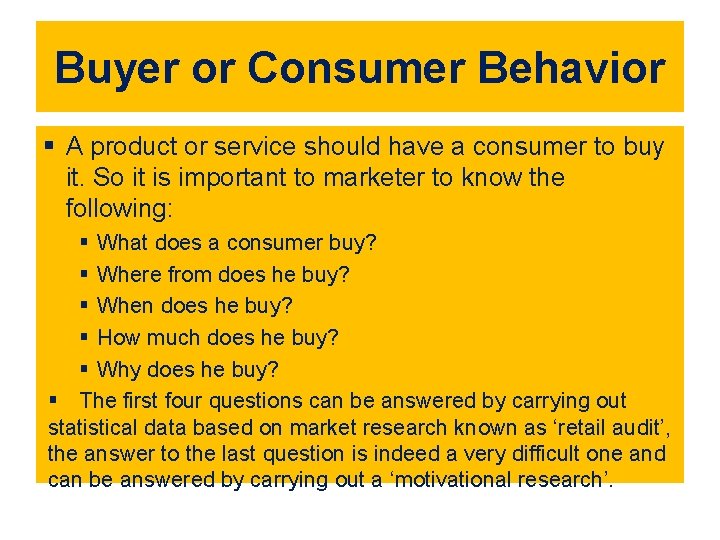 Buyer or Consumer Behavior

▪ A product or service should have a consumer to buy it. So it is important to marketer to know the following:

▪ What does a consumer buy?
▪ Where from does he buy?
▪ When does he buy?
▪ How much does he buy?
▪ Why does he buy?

▪ The first four questions can be answered by carrying out statistical data based on market research known as ‘retail audit’, the answer to the last question is indeed a very difficult one and can be answered by carrying out a ‘motivational research’.